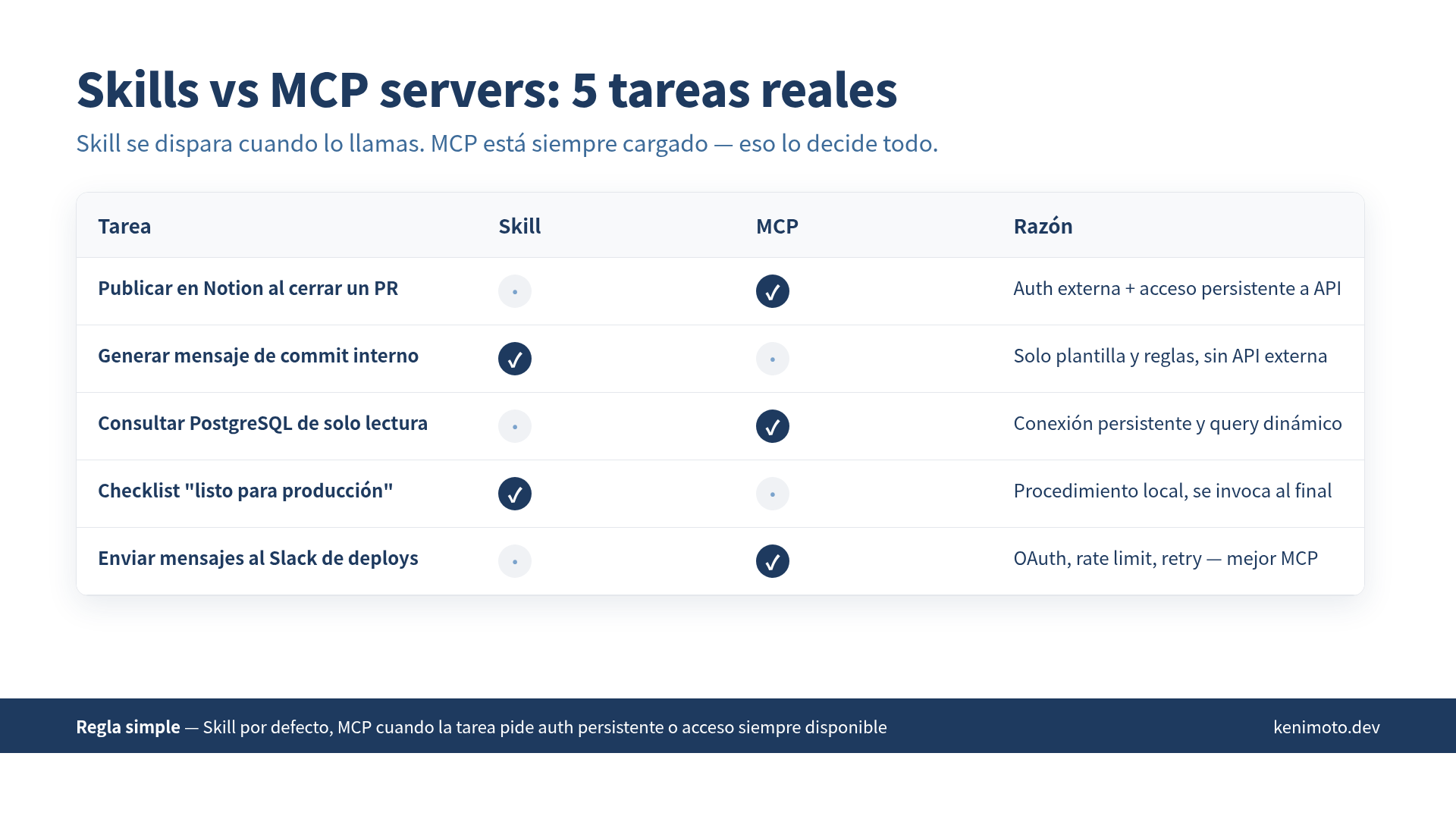 Skills vs MCP servers: 5 tareas reales

Skill se dispara cuando lo llamas. MCP está siempre cargado — eso lo decide todo.

| Tarea | Skill | MCP | Razón |
|---|---|---|---|
| Publicar en Notion al cerrar un PR | • | ✓ | Auth externa + acceso persistente a API |
| Generar mensaje de commit interno | ✓ | • | Solo plantilla y reglas, sin API externa |
| Consultar PostgreSQL de solo lectura | • | ✓ | Conexión persistente y query dinámico |
| Checklist "listo para producción" | ✓ | • | Procedimiento local, se invoca al final |
| Enviar mensajes al Slack de deploys | • | ✓ | OAuth, rate limit, retry — mejor MCP |

Regla simple — Skill por defecto, MCP cuando la tarea pide auth persistente o acceso siempre disponible

kenimoto.dev